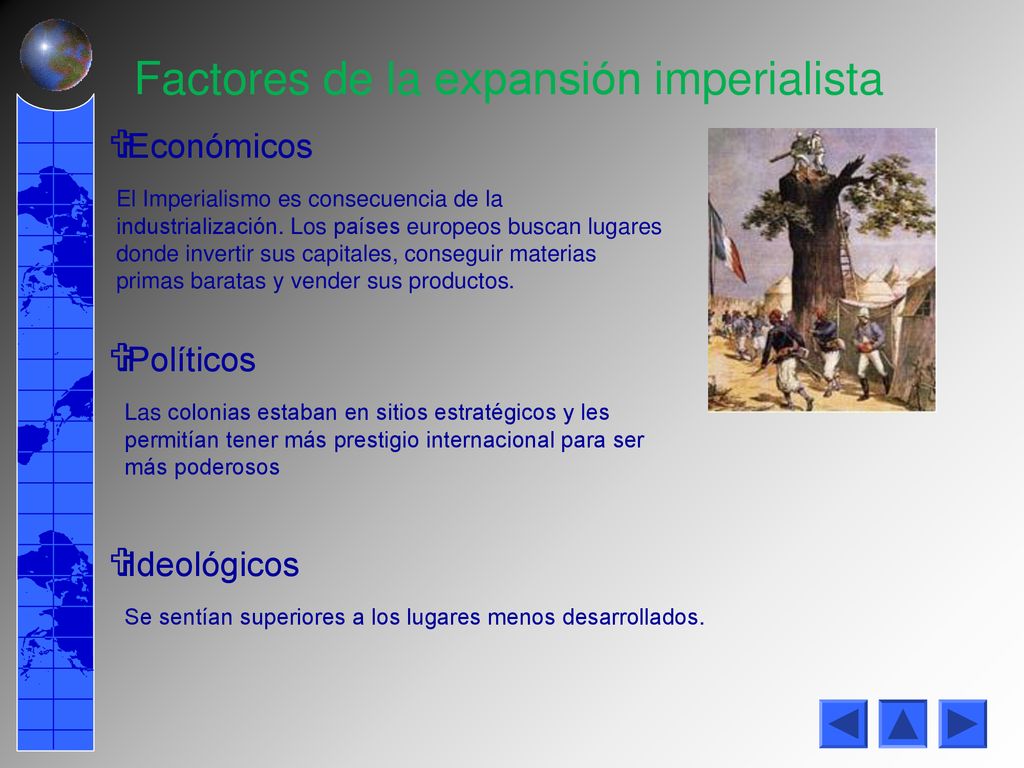 Factores de la expansión imperialista

Económicos

El Imperialismo es consecuencia de la industrialización. Los países europeos buscan lugares donde invertir sus capitales, conseguir materias primas baratas y vender sus productos.

Políticos

Las colonias estaban en sitios estratégicos y les permitían tener más prestigio internacional para ser más poderosos

Ideológicos

Se sentían superiores a los lugares menos desarrollados.